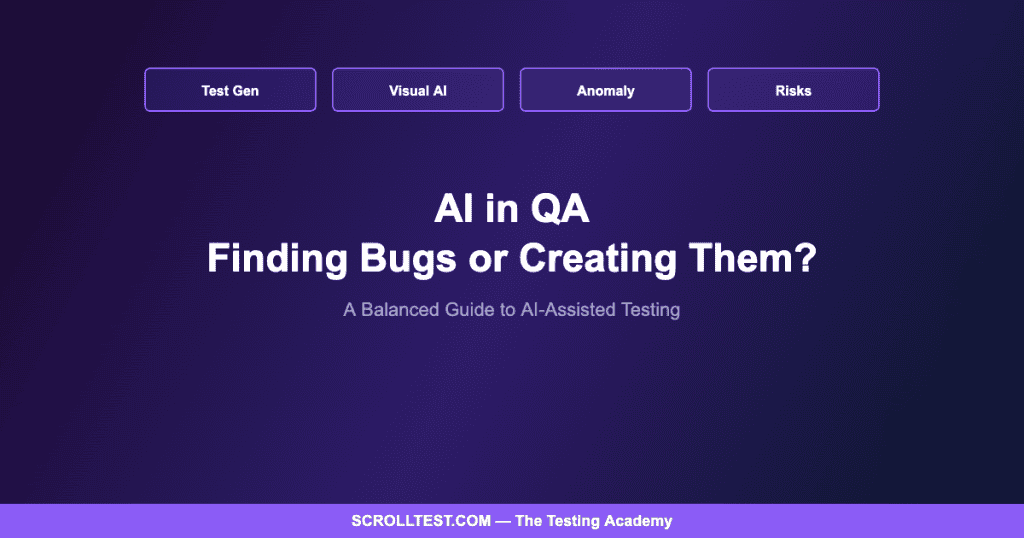 Test Gen
Visual AI
Anomaly
Risks

AI in QA
Finding Bugs or Creating Them?

A Balanced Guide to AI-Assisted Testing

SCROLLTEST.COM — The Testing Academy